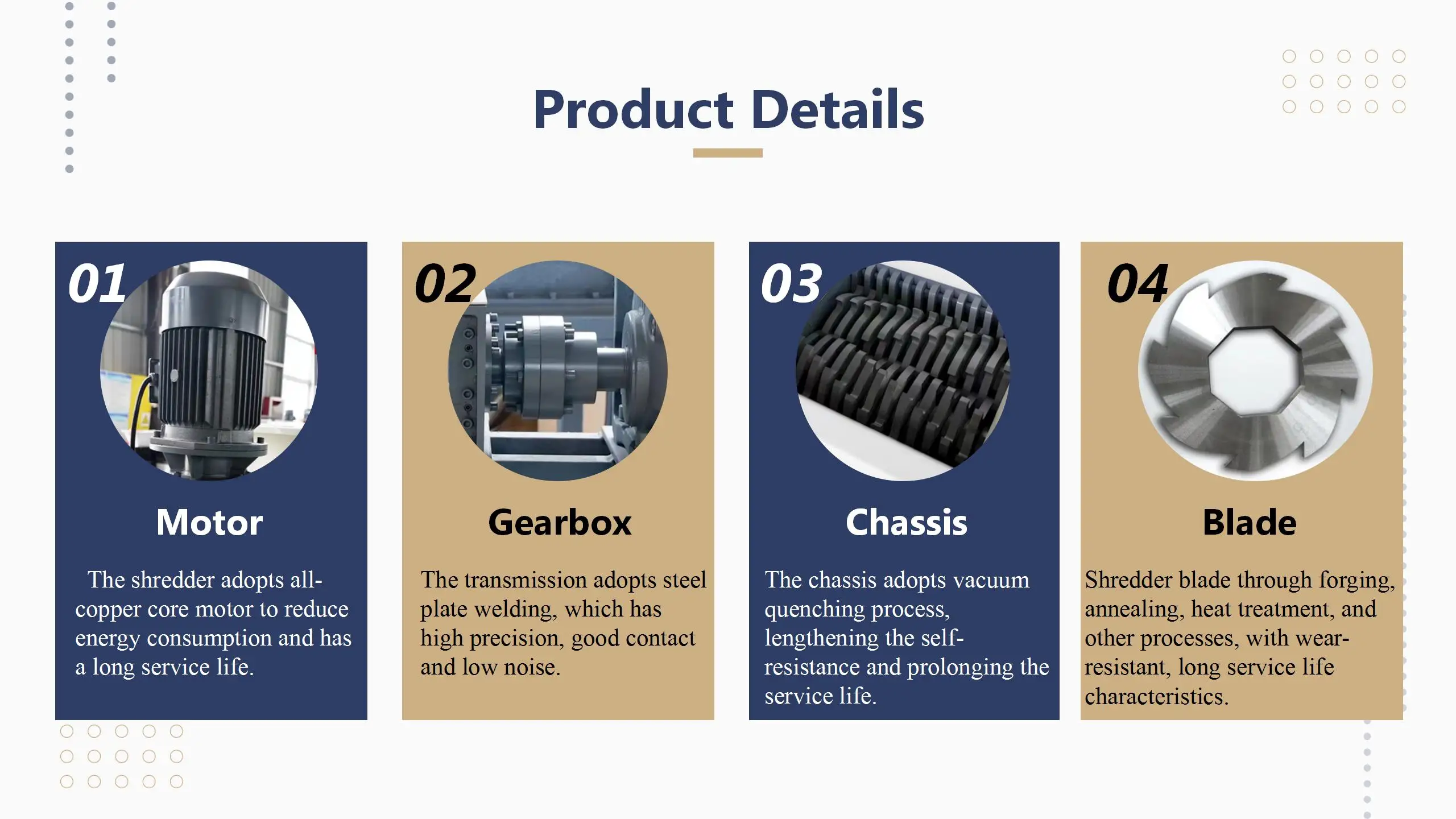 Product Details

01

Motor

The shredder adopts all-copper core motor to reduce energy consumption and has a long service life.

02

Gearbox

The transmission adopts steel plate welding, which has high precision, good contact and low noise.

03

Chassis

The chassis adopts vacuum quenching process, lengthening the self-resistance and prolonging the service life.

04

Blade

Shredder blade through forging, annealing, heat treatment, and other processes, with wear-resistant, long service life characteristics.